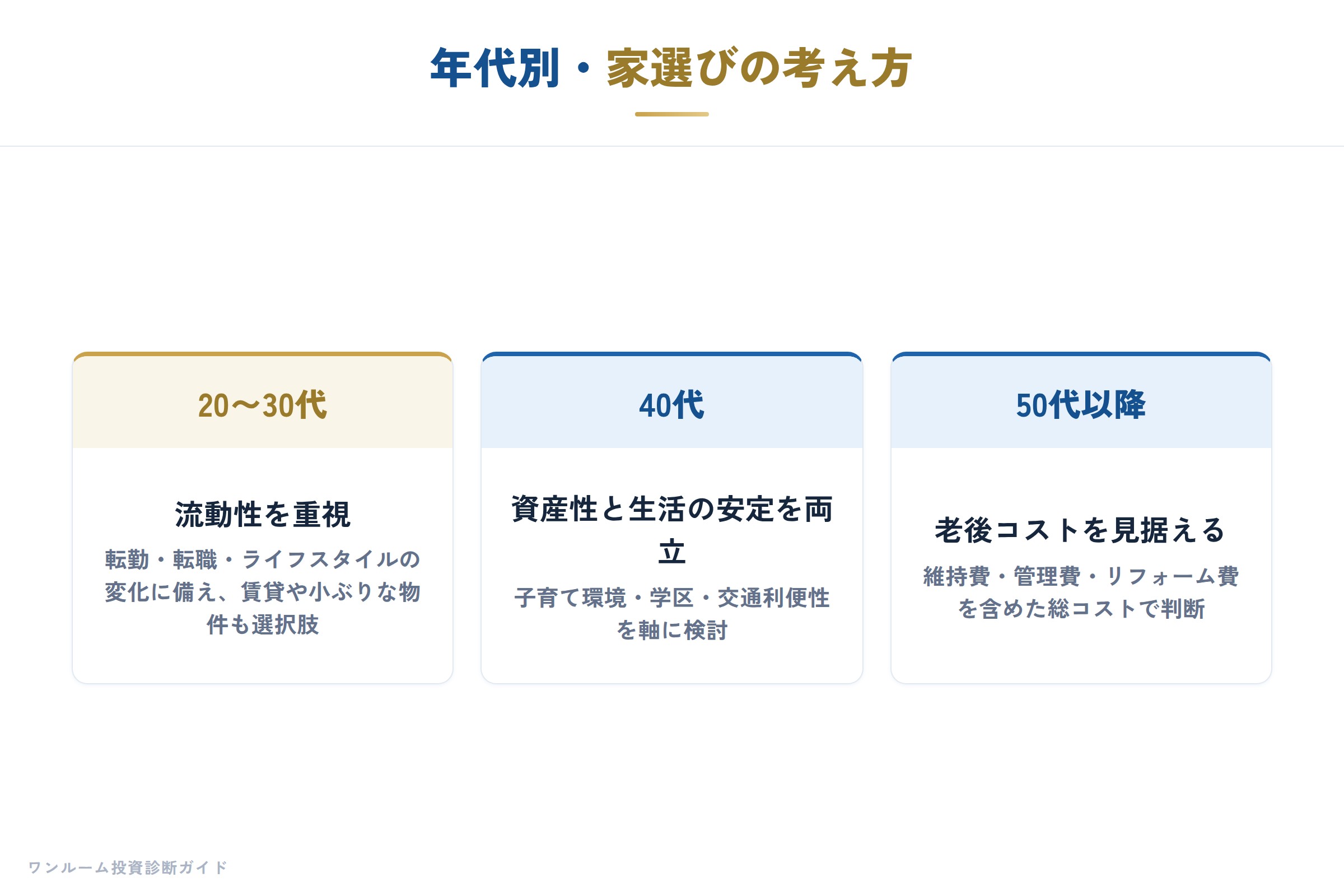 年代別・家選びの考え方

20〜30代

流動性を重視

転勤・転職・ライフスタイルの変化に備え、賃貸や小ぶりな物件も選択肢

40代

資産性と生活の安定を両立

子育て環境・学区・交通利便性を軸に検討

50代以降

老後コストを見据える

維持費・管理費・リフォーム費を含めた総コストで判断

ワンルーム投資診断ガイド